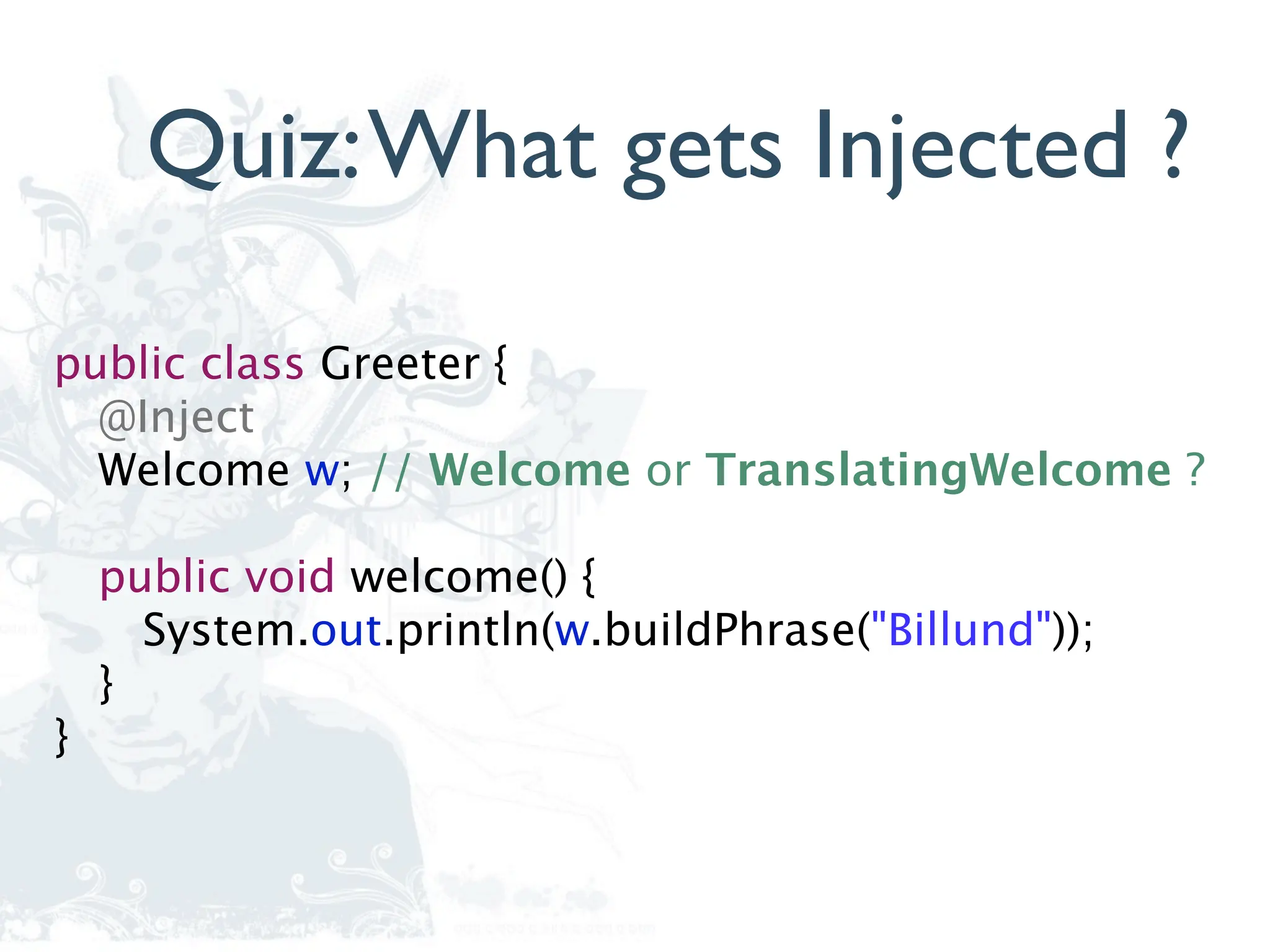 Quiz: What gets Injected ?

public class Greeter {
@Inject
Welcome w; // Welcome or TranslatingWelcome ?

public void welcome() {
System.out.println(w.buildPhrase("Billund"));
}
}